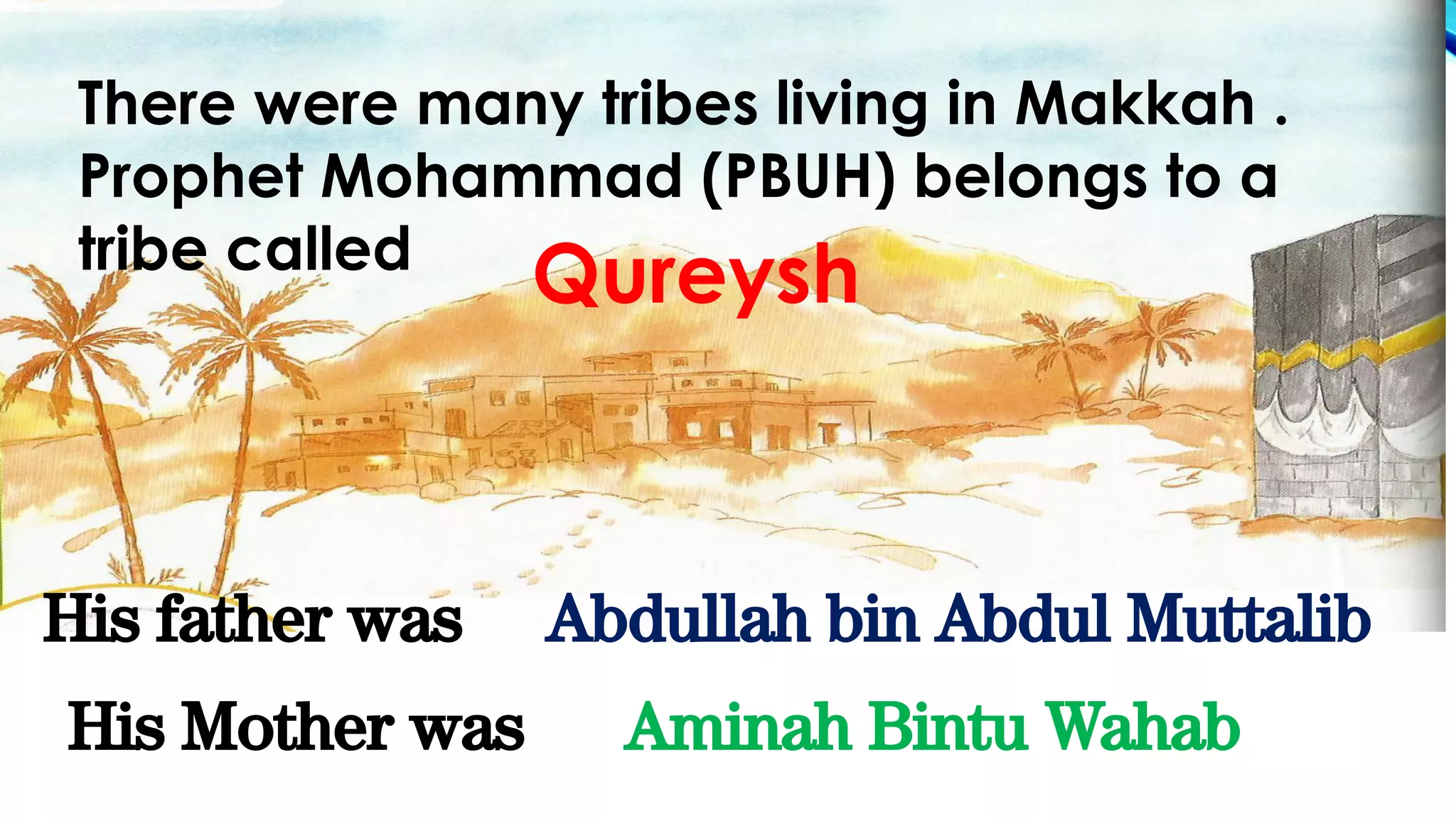 There were many tribes living in Makkah . Prophet Mohammad (PBUH) belongs to a tribe called Qureysh

His father was Abdullah bin Abdul Muttalib

His Mother was Aminah Bintu Wahab